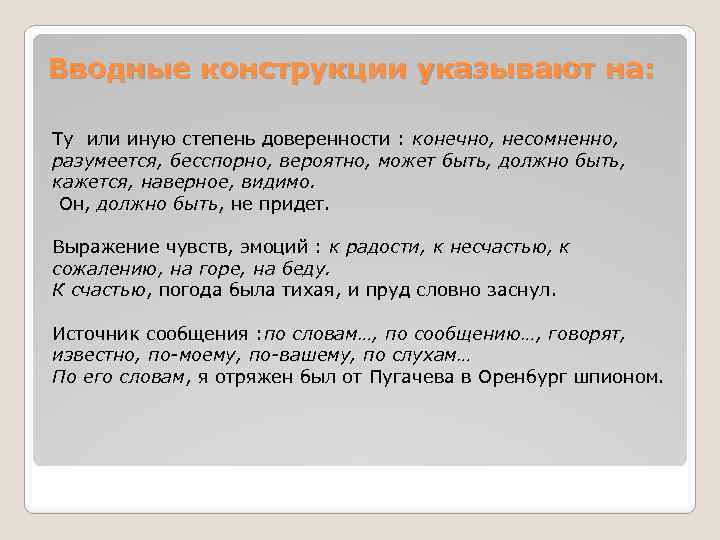 Вводные конструкции указывают на:

Ту или иную степень доверенности : конечно, несомненно, разумеется, бесспорно, вероятно, может быть, должно быть, кажется, наверное, видимо.
Он, должно быть, не придет.

Выражение чувств, эмоций : к радости, к несчастью, к сожалению, на горе, на беду.
К счастью, погода была тихая, и пруд словно заснул.

Источник сообщения :по словам…, по сообщению…, говорят, известно, по-моему, по-вашему, по слухам…
По его словам, я отряжен был от Пугачева в Оренбург шпионом.